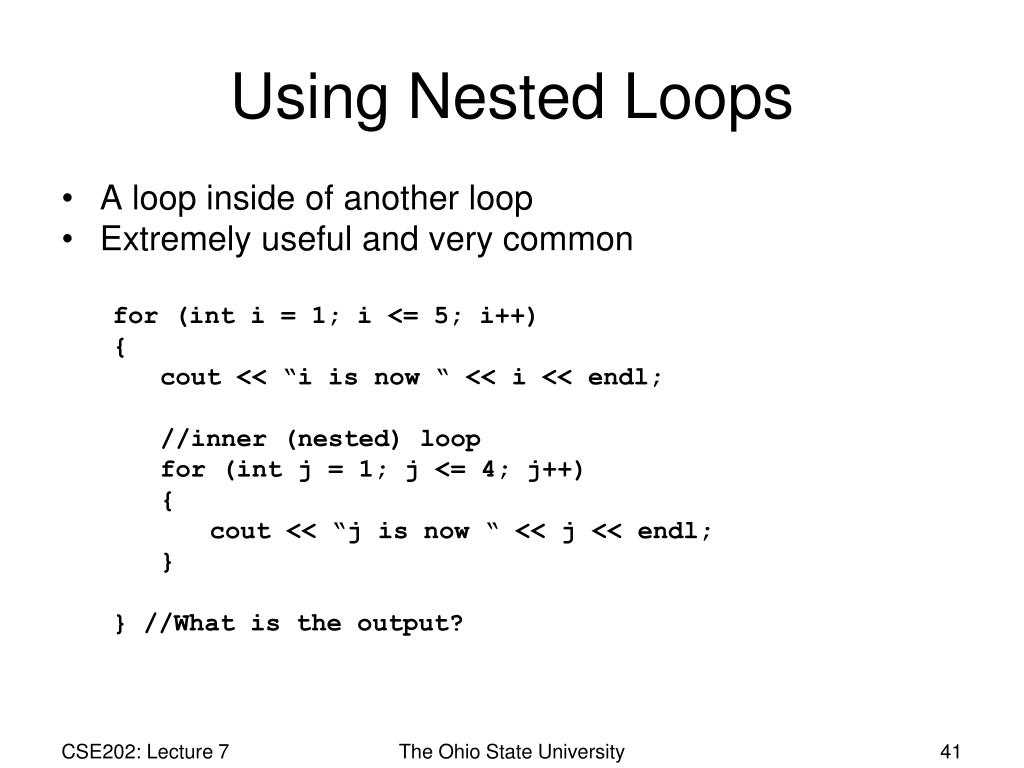 Using Nested Loops

• A loop inside of another loop
• Extremely useful and very common

for (int i = 1; i <= 5; i++)
{
   cout << “i is now “ << i << endl;

   //inner (nested) loop
   for (int j = 1; j <= 4; j++)
   {
      cout << “j is now “ << j << endl;
   }

} //What is the output?

CSE202: Lecture 7

The Ohio State University

41